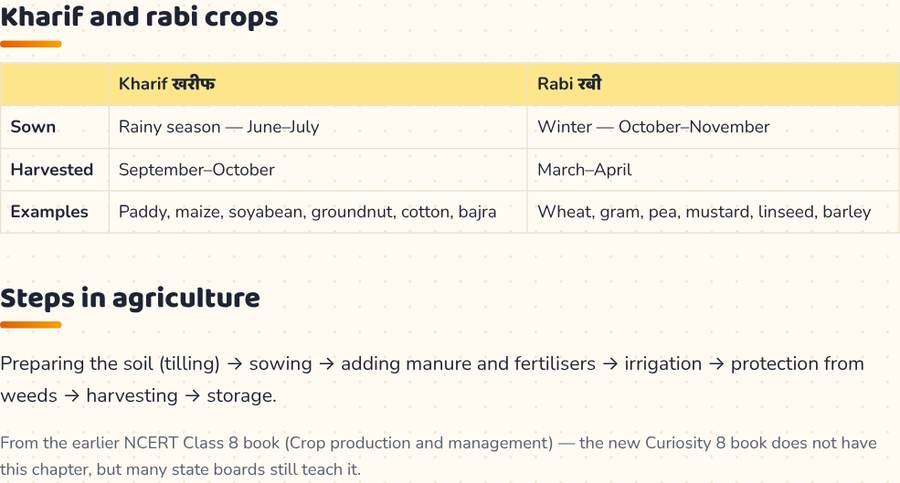 Kharif and rabi crops

|  | Kharif खरीफ | Rabi रबी |
|---|---|---|
| Sown | Rainy season — June–July | Winter — October–November |
| Harvested | September–October | March–April |
| Examples | Paddy, maize, soyabean, groundnut, cotton, bajra | Wheat, gram, pea, mustard, linseed, barley |

Steps in agriculture

Preparing the soil (tilling) → sowing → adding manure and fertilisers → irrigation → protection from weeds → harvesting → storage.

From the earlier NCERT Class 8 book (Crop production and management) — the new Curiosity 8 book does not have this chapter, but many state boards still teach it.